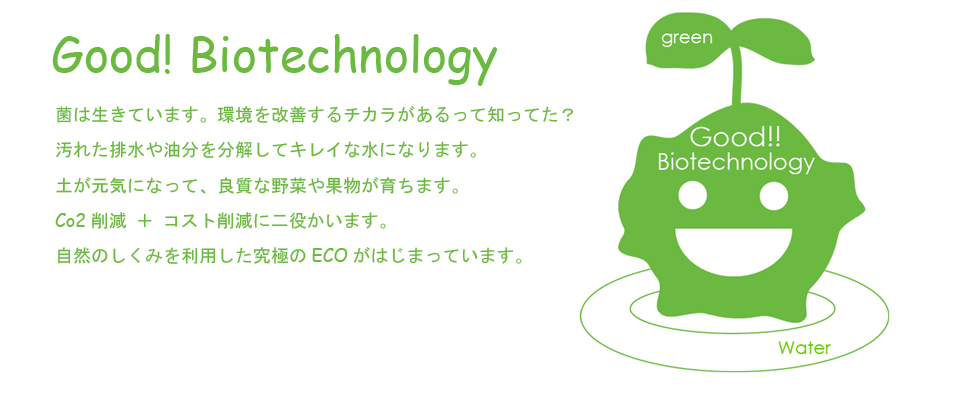 Good! Biotechnology

菌は生きています。環境を改善するチカラがあるって知ってた？

汚れた排水や油分を分解してキレイな水になります。

土が元気になって、良質な野菜や果物が育ちます。

Co2 削減 ＋ コスト削減に二役かいます。

自然のしくみを利用した究極の ECO がはじまっています。

green

Good!!
Biotechnology

Water